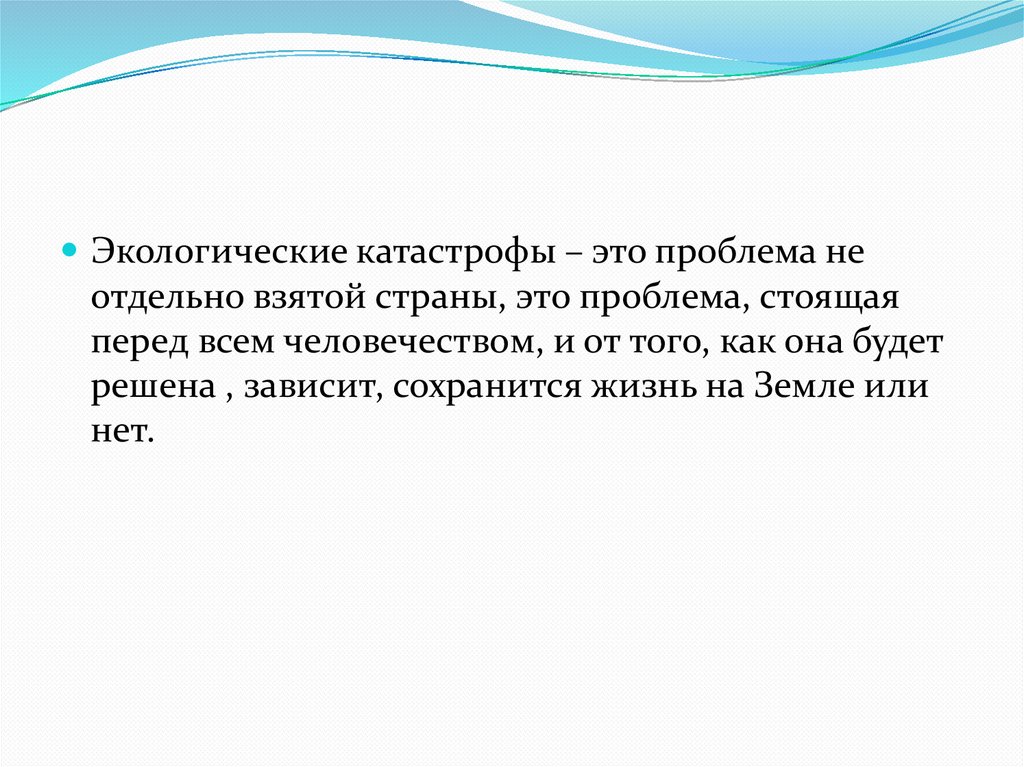 Экологические катастрофы – это проблема не отдельно взятой страны, это проблема, стоящая перед всем человечеством, и от того, как она будет решена , зависит, сохранится жизнь на Земле или нет.